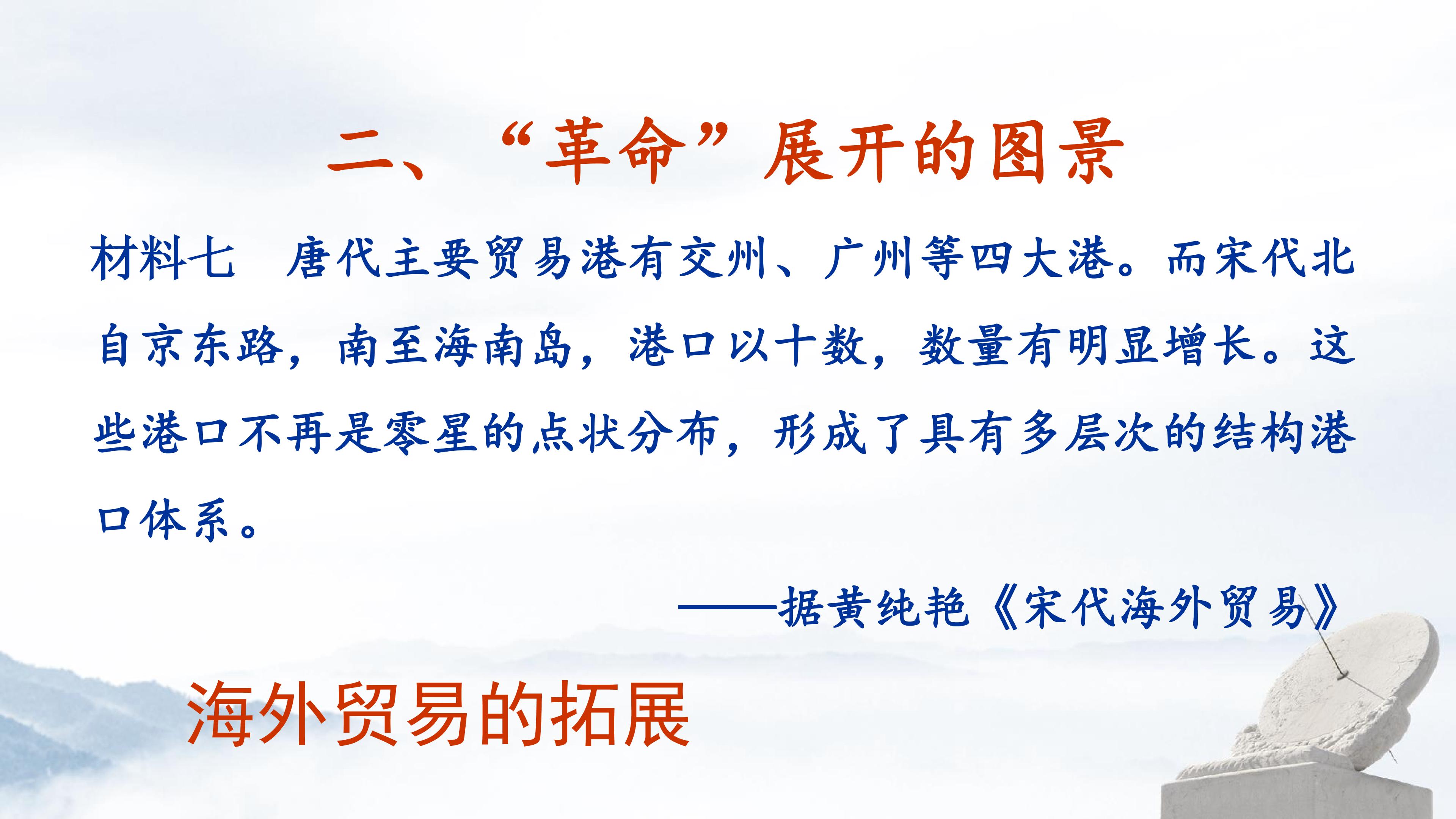 二、“革命”展开的图景

材料七　唐代主要贸易港有交州、广州等四大港。而宋代北自京东路，南至海南岛，港口以十数，数量有明显增长。这些港口不再是零星的点状分布，形成了具有多层次的结构港口体系。

——据黄纯艳《宋代海外贸易》

海外贸易的拓展